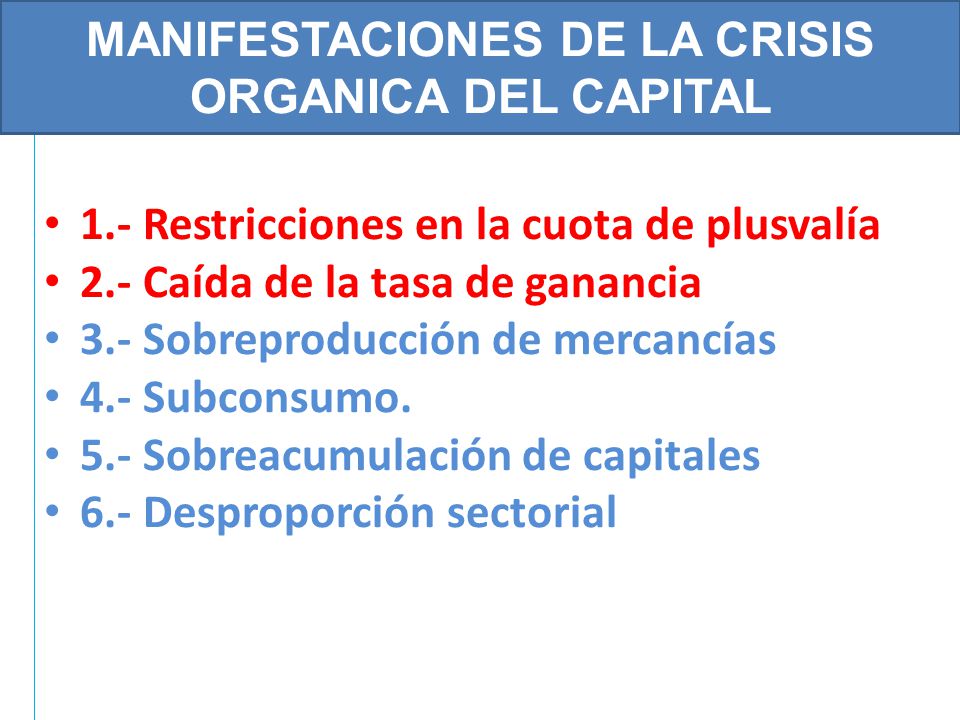 MANIFESTACIONES DE LA CRISIS ORGANICA DEL CAPITAL

• 1.- Restricciones en la cuota de plusvalía
• 2.- Caída de la tasa de ganancia
• 3.- Sobreproducción de mercancías
• 4.- Subconsumo.
• 5.- Sobreacumulación de capitales
• 6.- Desproporción sectorial